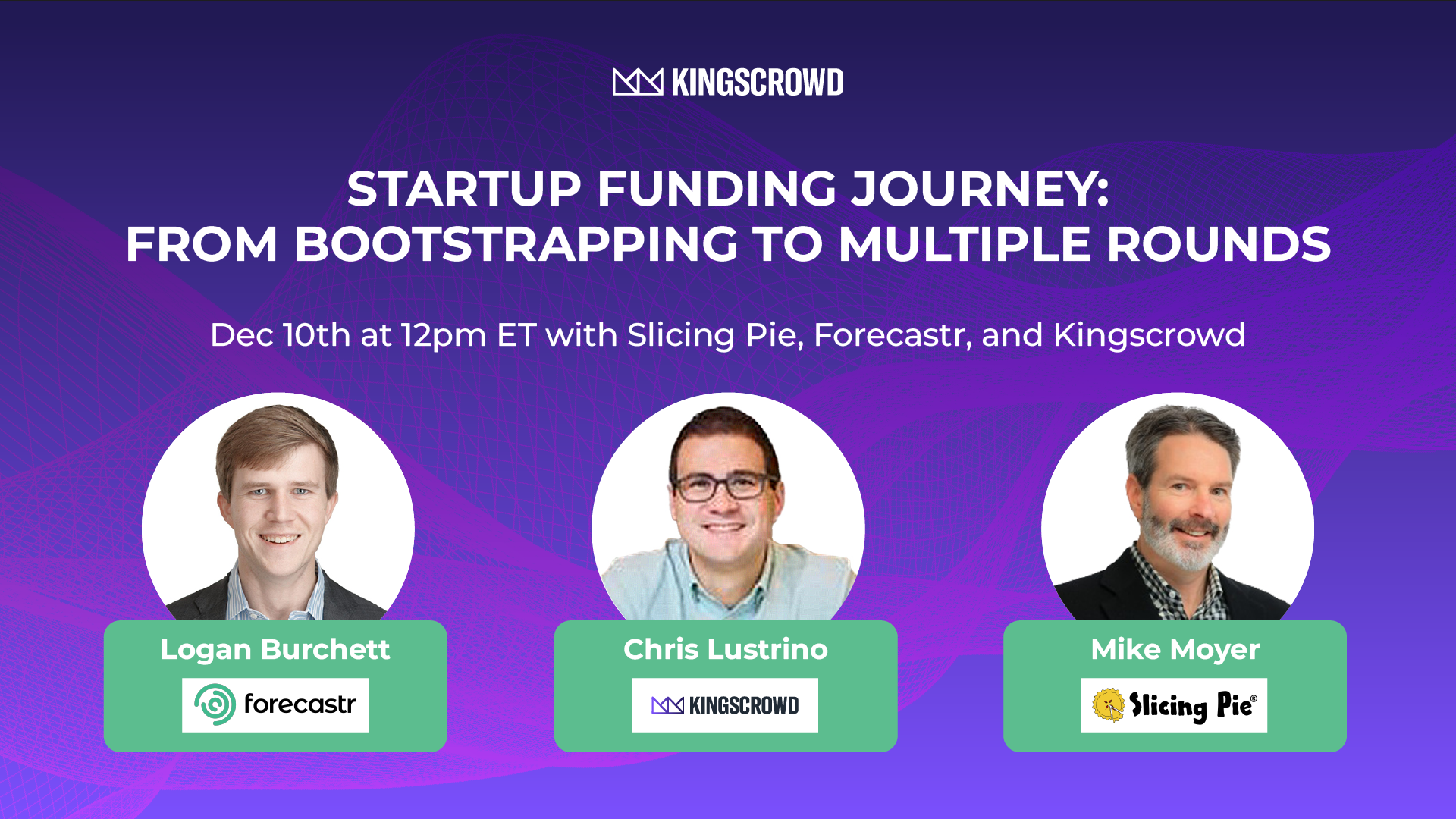 KINGSCROWD

STARTUP FUNDING JOURNEY: FROM BOOTSTRAPPING TO MULTIPLE ROUNDS

Dec 10th at 12pm ET with Slicing Pie, Forecastr, and Kingscrowd

Logan Burchett

forecastr

Chris Lustrino

KINGSCROWD

Mike Moyer

Slicing Pie®